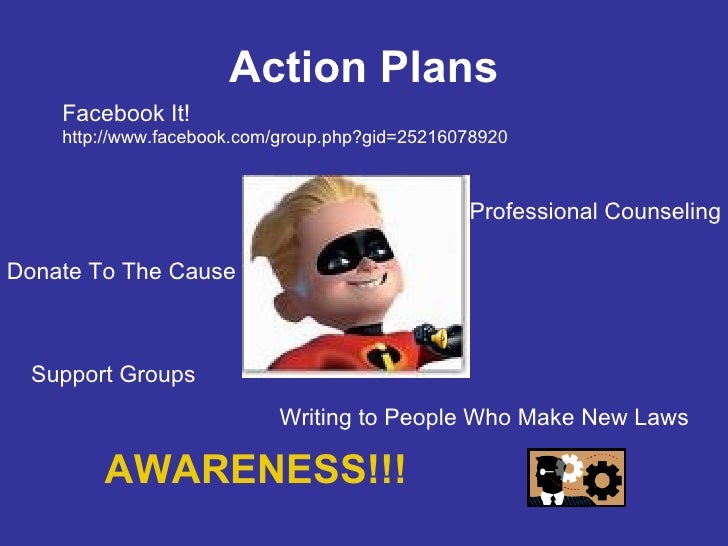 Action Plans

Facebook It!
http://www.facebook.com/group.php?gid=25216078920

Professional Counseling

Donate To The Cause

Support Groups

Writing to People Who Make New Laws

AWARENESS!!!